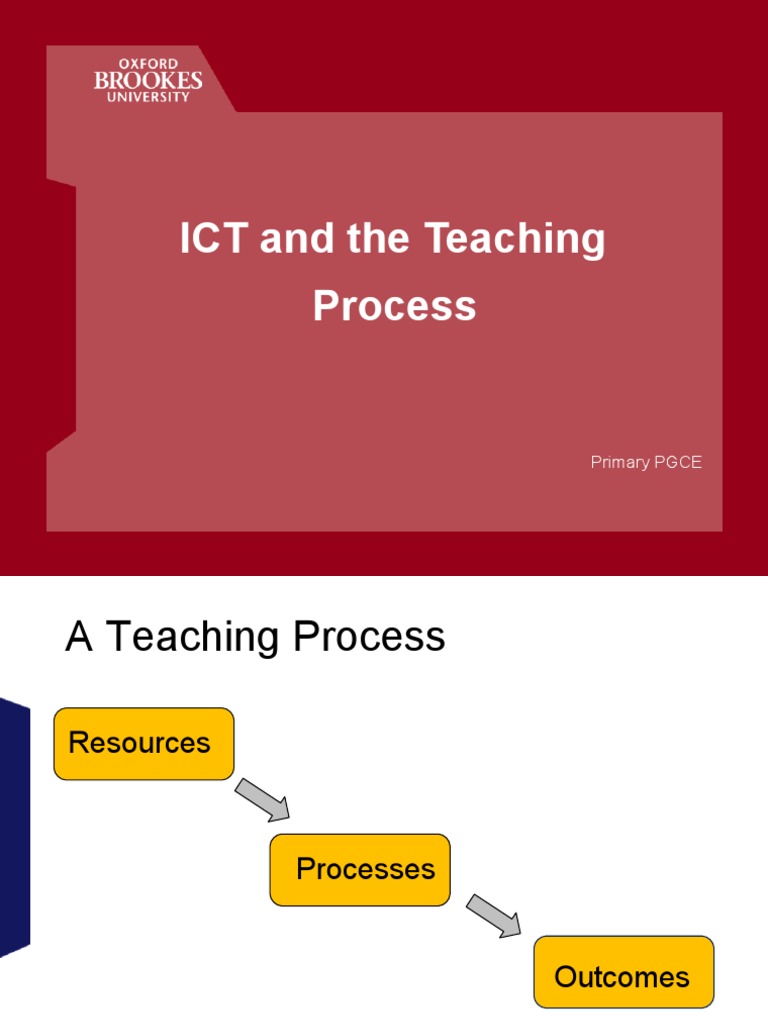 OXFORD BROOKES UNIVERSITY

ICT and the Teaching Process

Primary PGCE

A Teaching Process

Resources

Processes

Outcomes